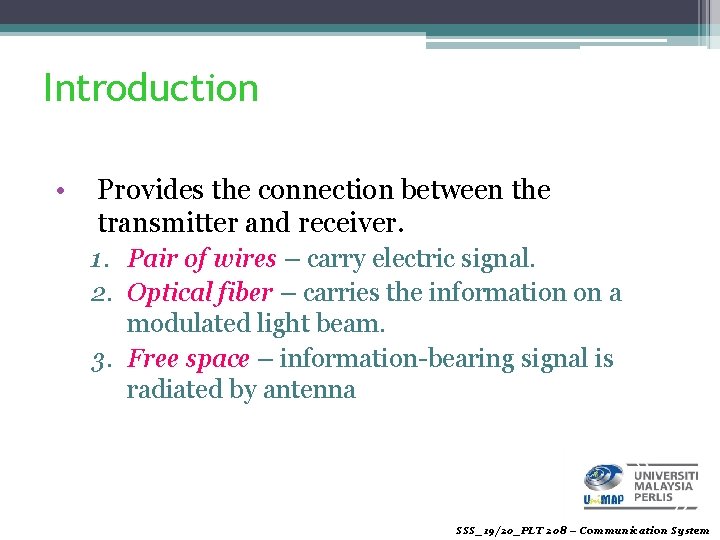 Introduction

• Provides the connection between the transmitter and receiver.

1. Pair of wires – carry electric signal.
2. Optical fiber – carries the information on a modulated light beam.
3. Free space – information-bearing signal is radiated by antenna

UniMAP UNIVERSITI MALAYSIA PERLIS

SSS_19/20_PLT 208 – Communication System